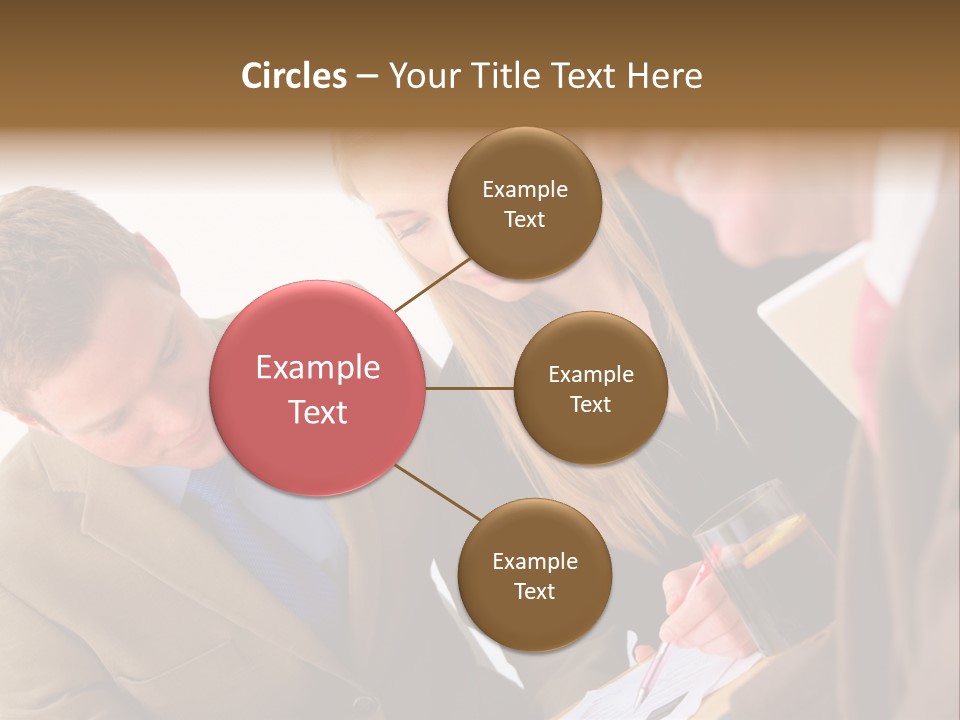 Circles – Your Title Text Here

Example Text

Example Text

Example Text

Example Text